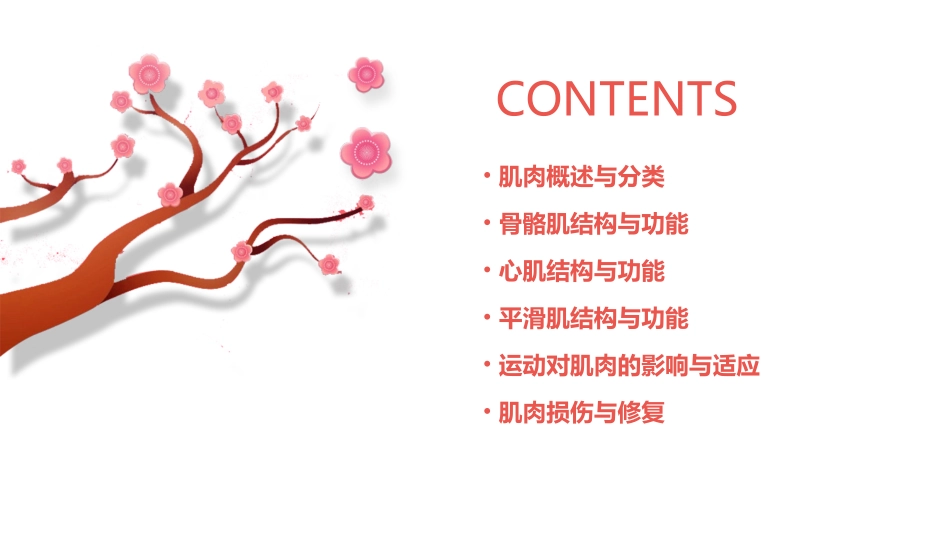 CONTENTS

• 肌肉概述与分类
• 骨骼肌结构与功能
• 心肌结构与功能
• 平滑肌结构与功能
• 运动对肌肉的影响与适应
• 肌肉损伤与修复